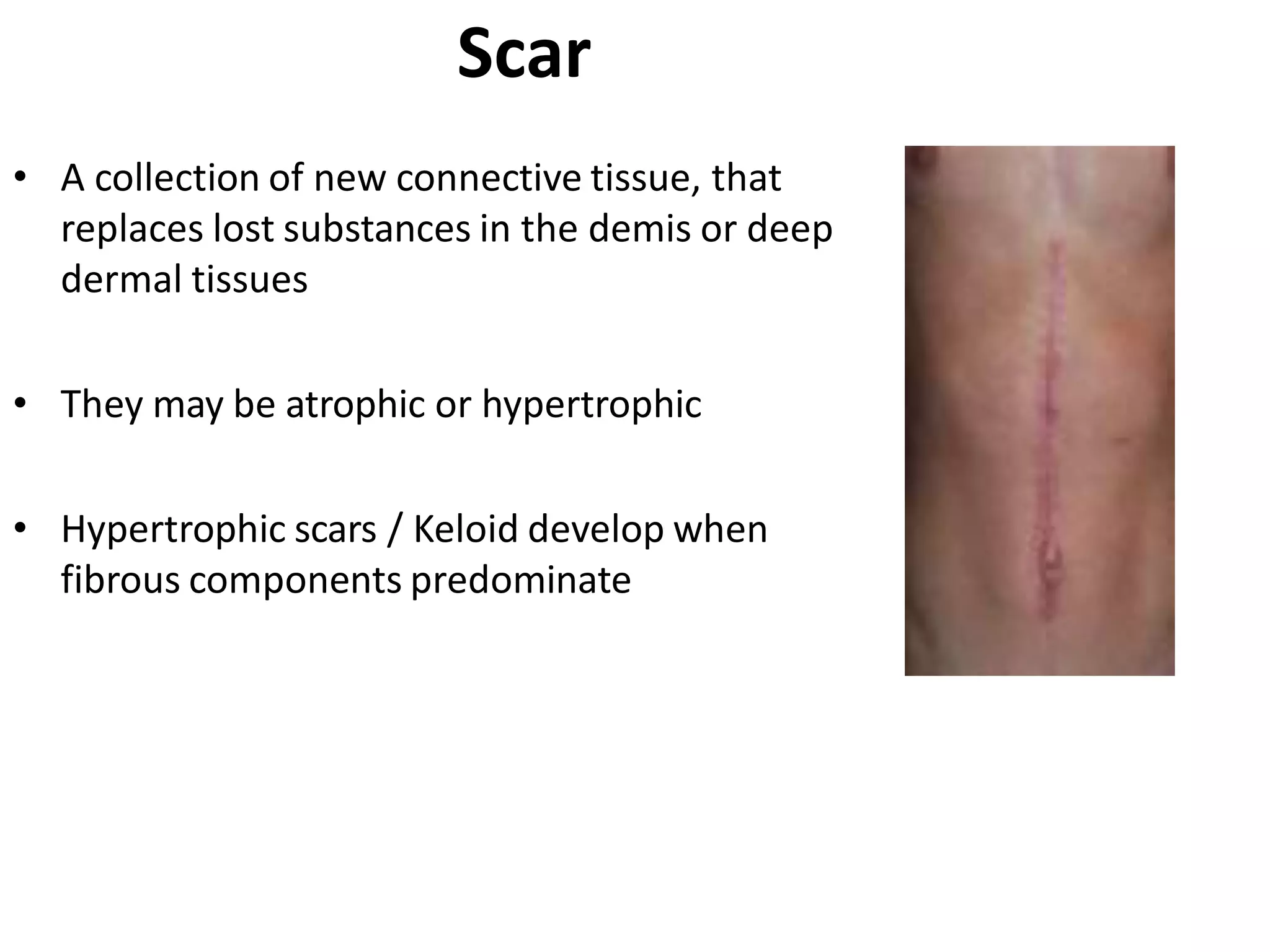 Scar

• A collection of new connective tissue, that replaces lost substances in the demis or deep dermal tissues

• They may be atrophic or hypertrophic

• Hypertrophic scars / Keloid develop when fibrous components predominate